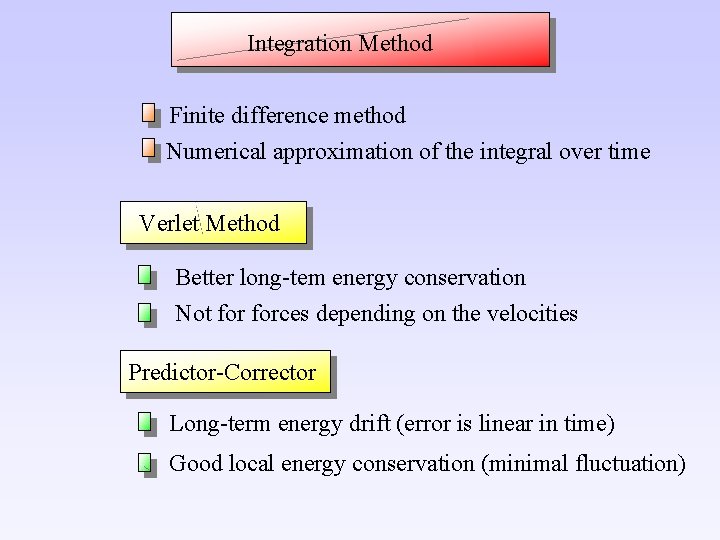 Integration Method

Finite difference method

Numerical approximation of the integral over time

Verlet Method

Better long-tem energy conservation

Not for forces depending on the velocities

Predictor-Corrector

Long-term energy drift (error is linear in time)

Good local energy conservation (minimal fluctuation)